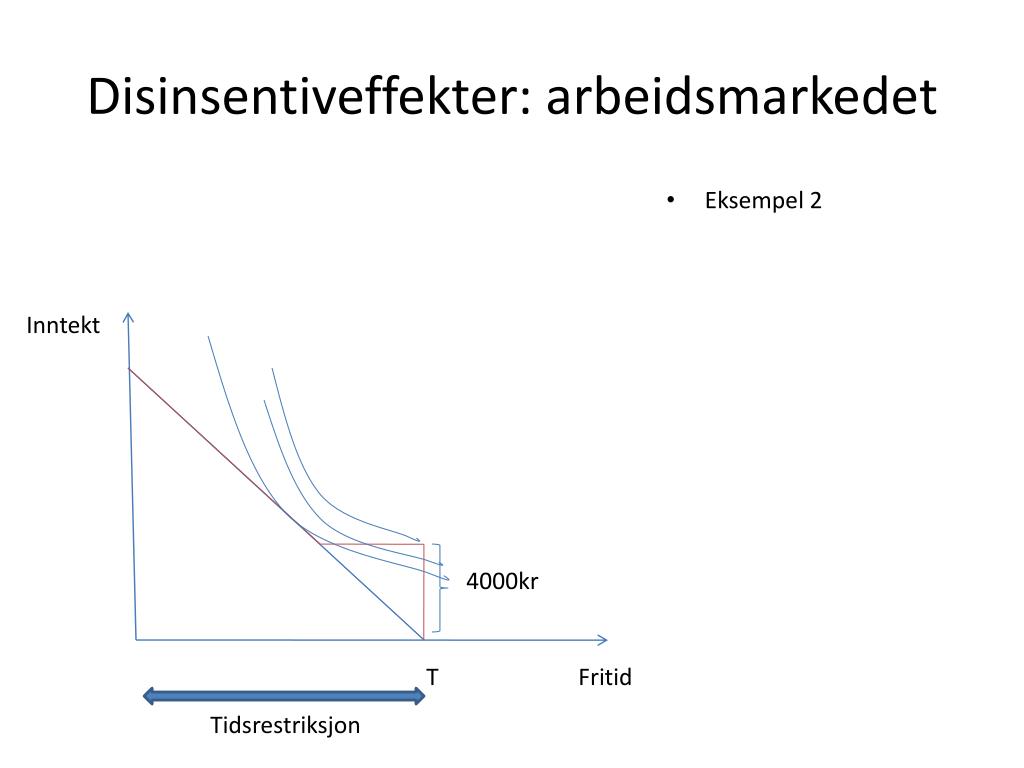 Disinsentiveffekter: arbeidsmarkedet

• Eksempel 2

Inntekt

4000kr

T

Fritid

Tidsrestriksjon